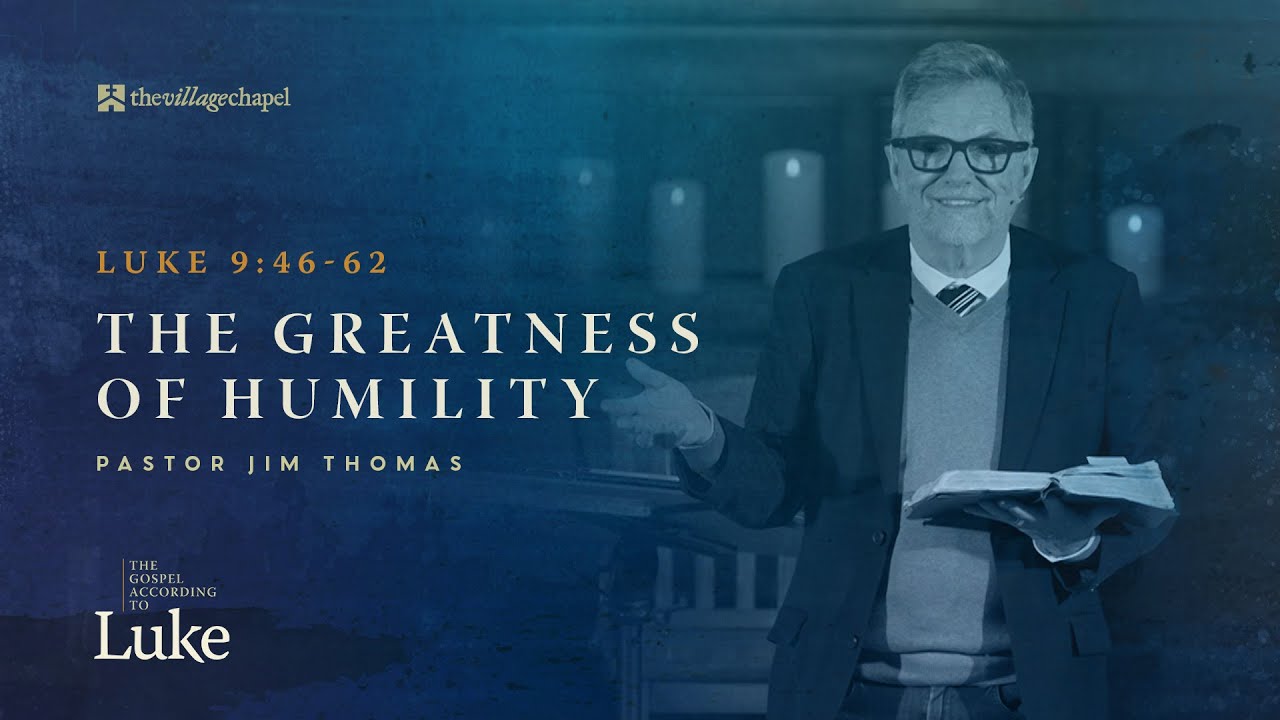 thevillagechapel

LUKE 9:46-62

THE GREATNESS OF HUMILITY

PASTOR JIM THOMAS

THE GOSPEL ACCORDING TO
Luke